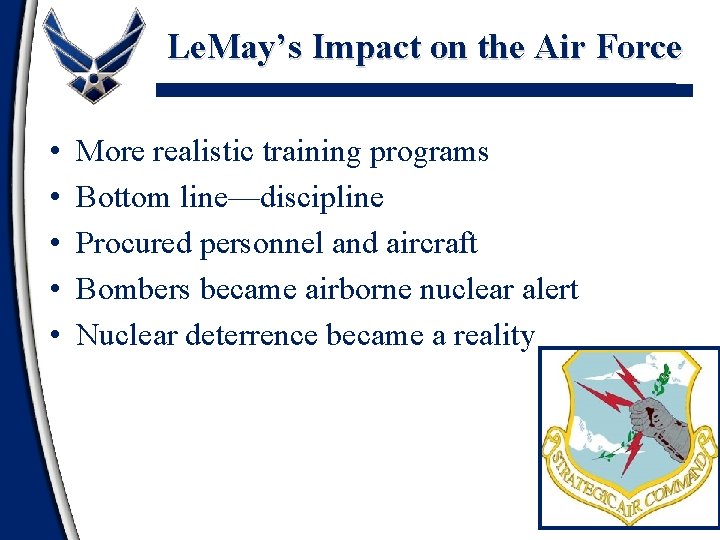 LeMay's Impact on the Air Force

• More realistic training programs
• Bottom line—discipline
• Procured personnel and aircraft
• Bombers became airborne nuclear alert
• Nuclear deterrence became a reality

STRATEGIC AIR COMMAND